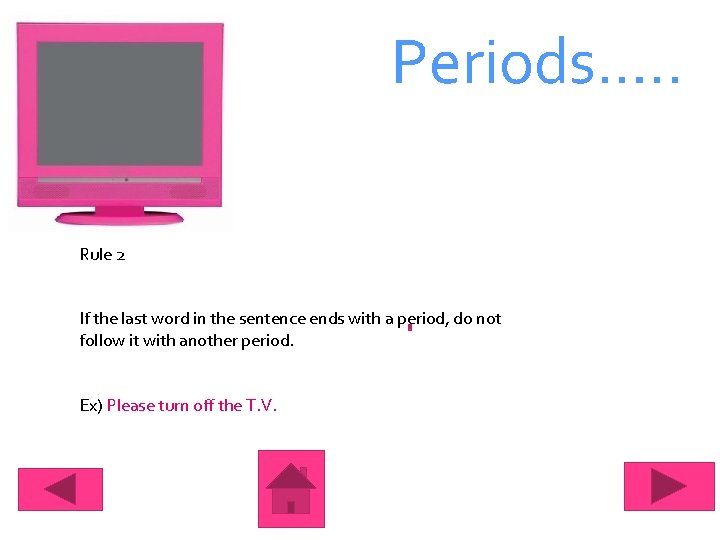 Periods…..

Rule 2

If the last word in the sentence ends with a period, do not follow it with another period.

Ex) Please turn off the T.V.